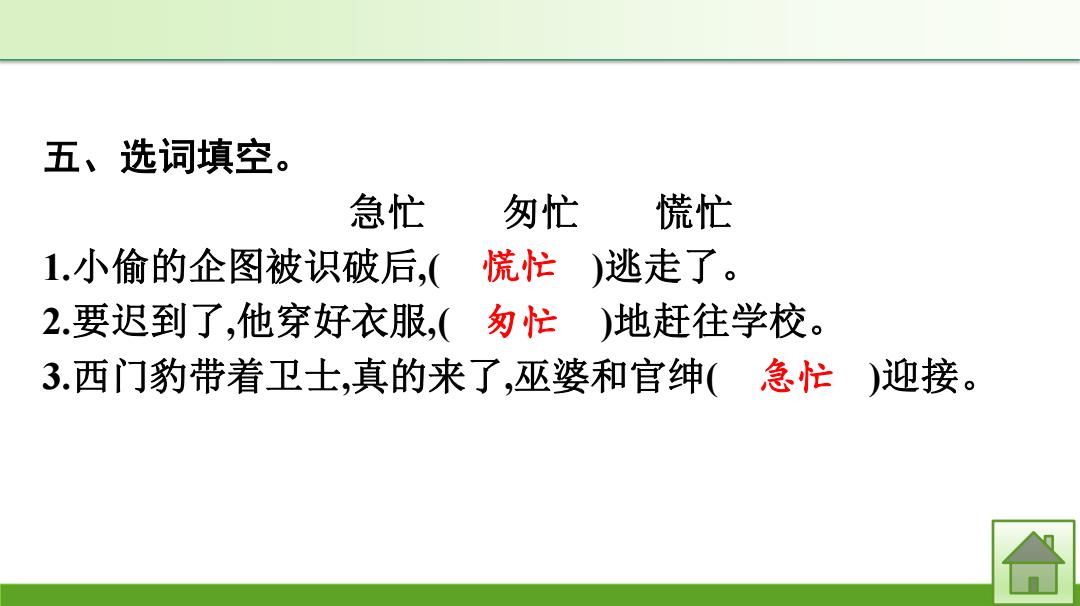 五、选词填空。

急忙　　匆忙　　慌忙

1.小偷的企图被识破后,( 慌忙 )逃走了。

2.要迟到了,他穿好衣服,( 匆忙 )地赶往学校。

3.西门豹带着卫士,真的来了,巫婆和官绅( 急忙 )迎接。